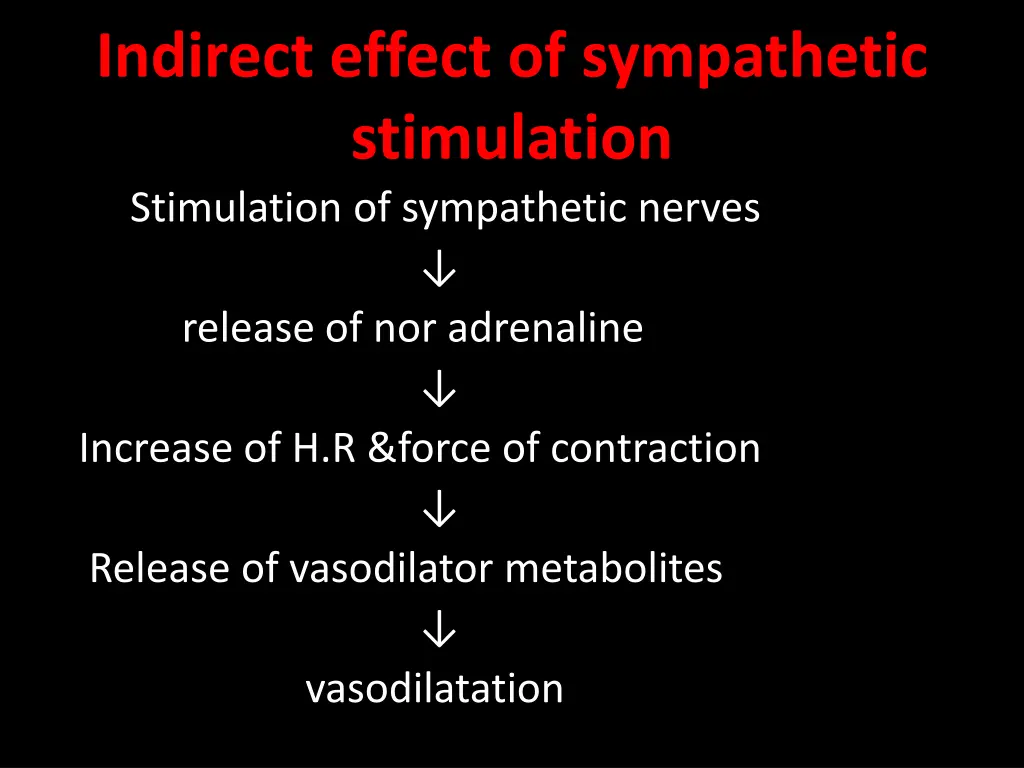 Indirect effect of sympathetic stimulation

Stimulation of sympathetic nerves

↓

release of nor adrenaline

↓

Increase of H.R &force of contraction

↓

Release of vasodilator metabolites

↓

vasodilatation